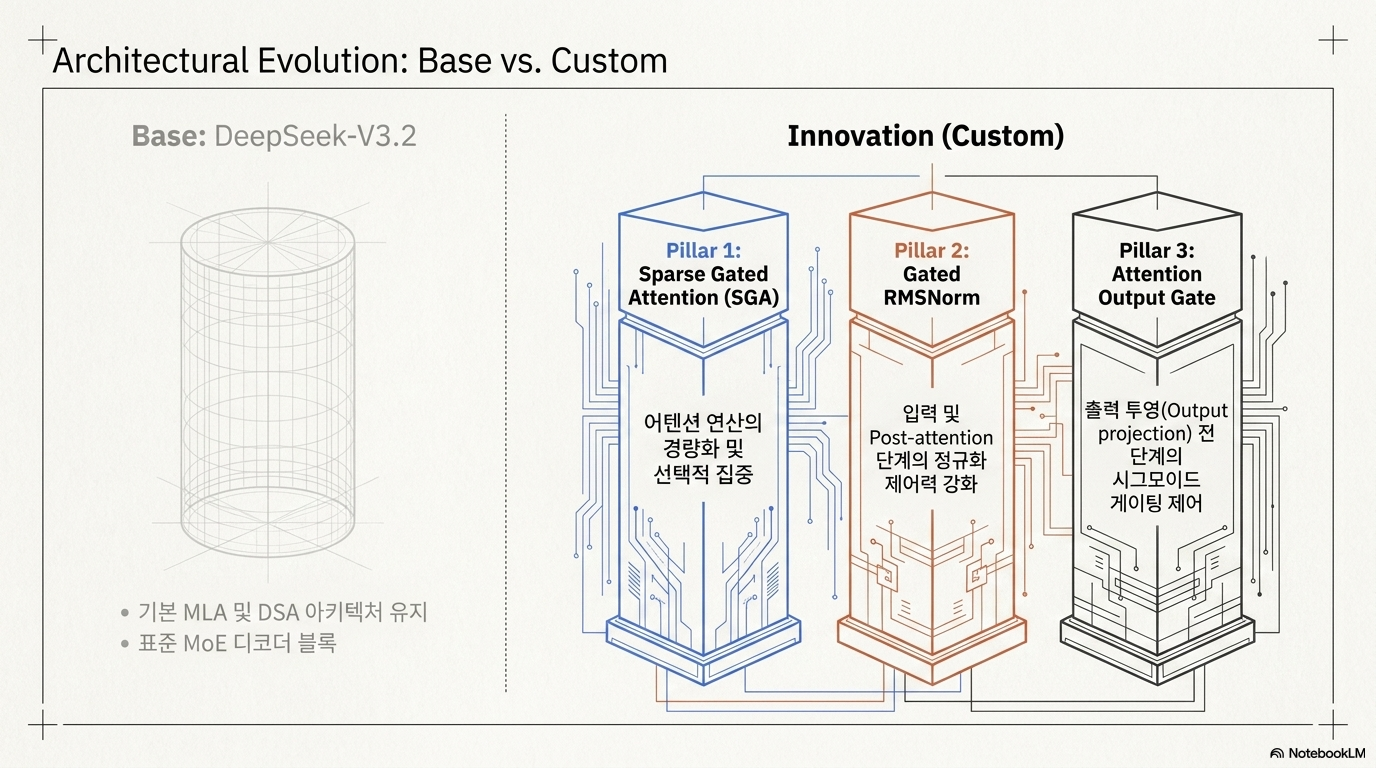 Architectural Evolution: Base vs. Custom

Base: DeepSeek-V3.2

• 기본 MLA 및 DSA 아키텍처 유지
• 표준 MoE 디코더 블록

Innovation (Custom)

Pillar 1: Sparse Gated Attention (SGA)

어텐션 연산의 경량화 및 선택적 집중

Pillar 2: Gated RMSNorm

입력 및 Post-attention 단계의 정규화 제어력 강화

Pillar 3: Attention Output Gate

출력 투영(Output projection) 전 단계의 시그모이드 게이팅 제어

NotebookLM